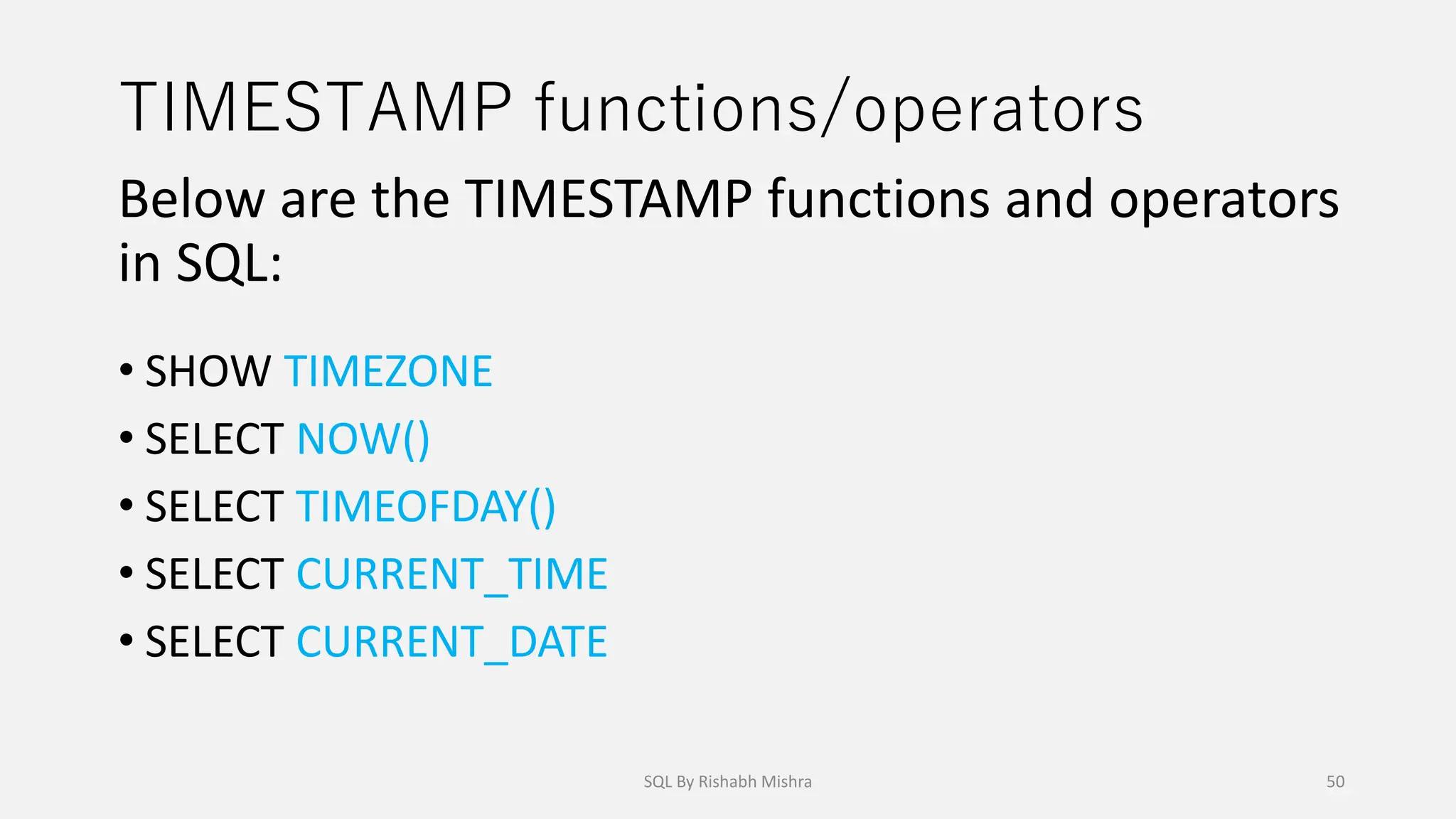 TIMESTAMP functions/operators

Below are the TIMESTAMP functions and operators in SQL:

• SHOW TIMEZONE
• SELECT NOW()
• SELECT TIMEOFDAY()
• SELECT CURRENT_TIME
• SELECT CURRENT_DATE

SQL By Rishabh Mishra

50